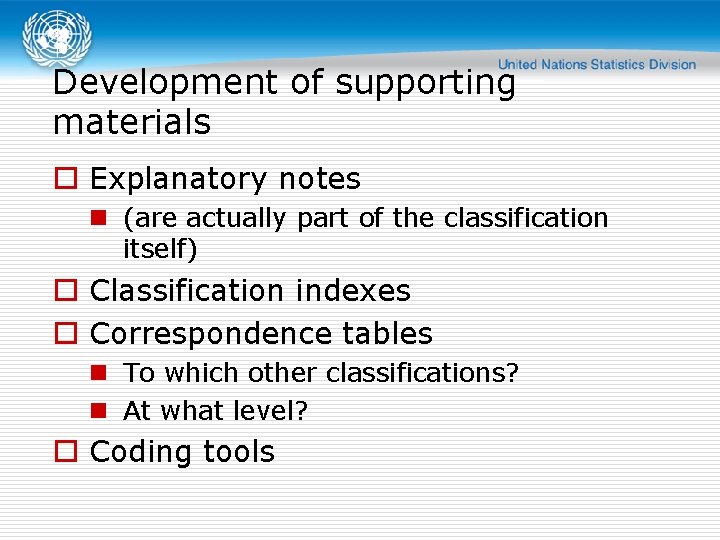 United Nations Statistics Division

Development of supporting materials

Explanatory notes

(are actually part of the classification itself)

Classification indexes

Correspondence tables

To which other classifications?

At what level?

Coding tools